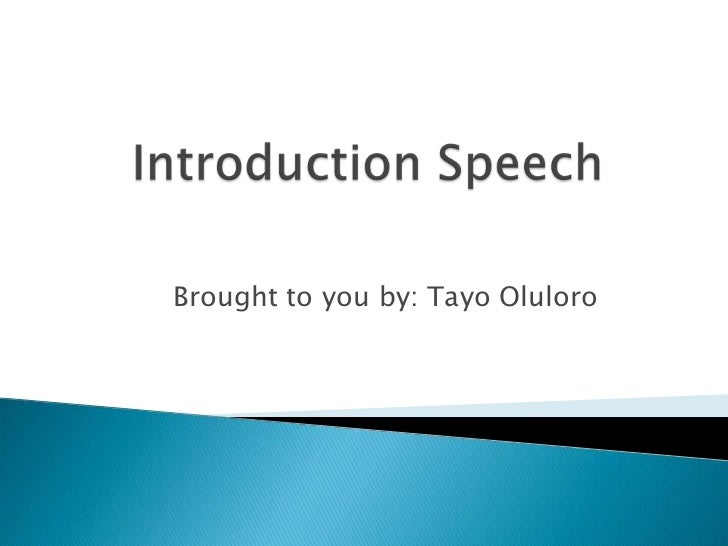 Introduction Speech

Brought to you by: Tayo Oluloro